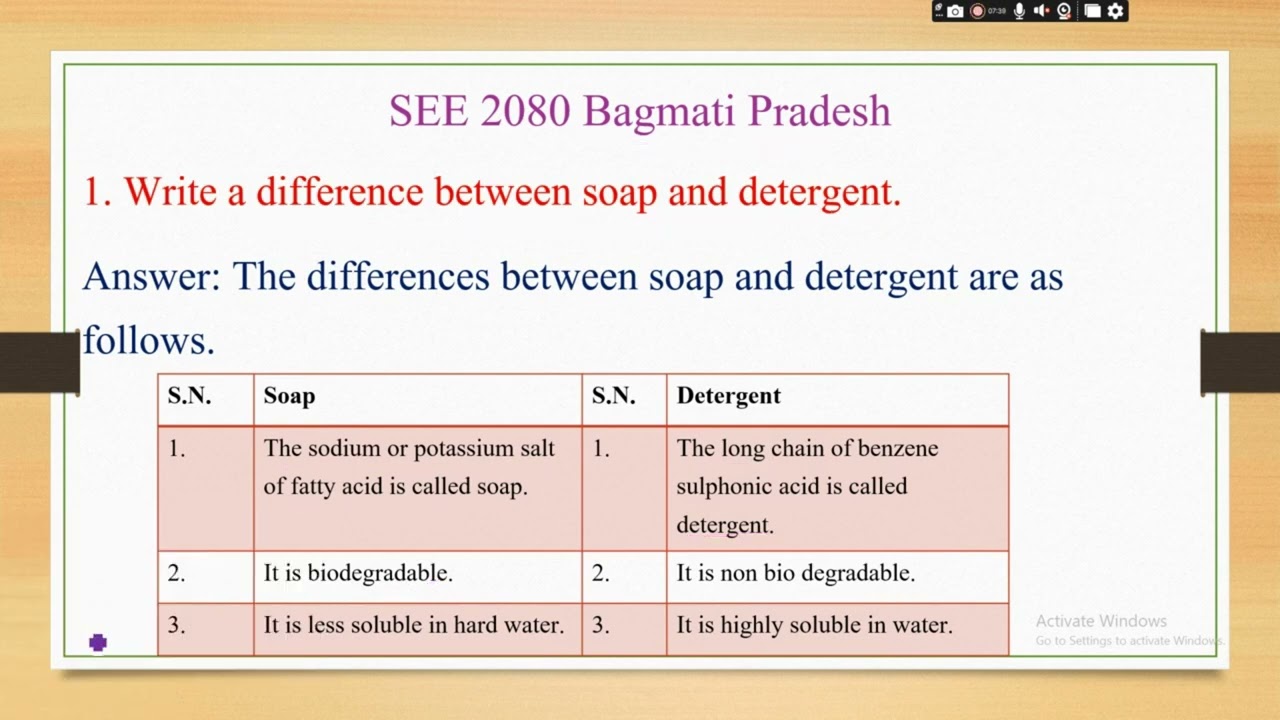 07:39

SEE 2080 Bagmati Pradesh

1. Write a difference between soap and detergent.

Answer: The differences between soap and detergent are as follows.

| S.N. | Soap | S.N. | Detergent |
|---|---|---|---|
| 1. | The sodium or potassium salt of fatty acid is called soap. | 1. | The long chain of benzene sulphonic acid is called detergent. |
| 2. | It is biodegradable. | 2. | It is non bio degradable. |
| 3. | It is less soluble in hard water. | 3. | It is highly soluble in water. |

Activate Windows
Go to Settings to activate Windows.